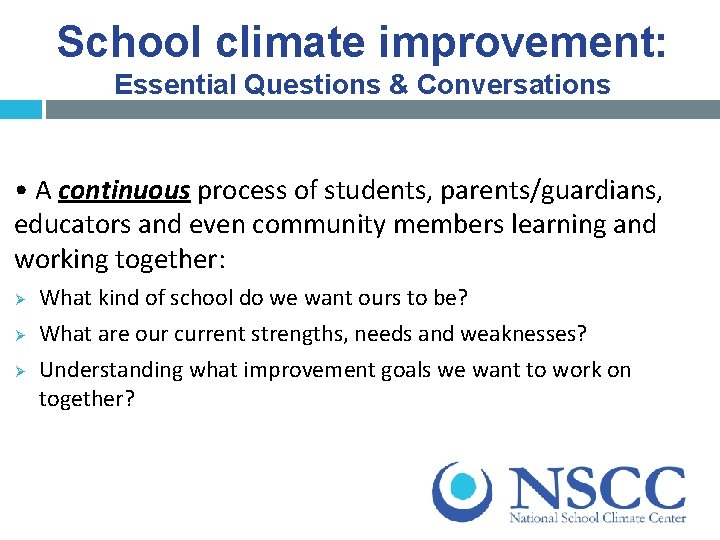 School climate improvement:
Essential Questions & Conversations

• A continuous process of students, parents/guardians, educators and even community members learning and working together:

➢ What kind of school do we want ours to be?
➢ What are our current strengths, needs and weaknesses?
➢ Understanding what improvement goals we want to work on together?

NSCC
National School Climate Center